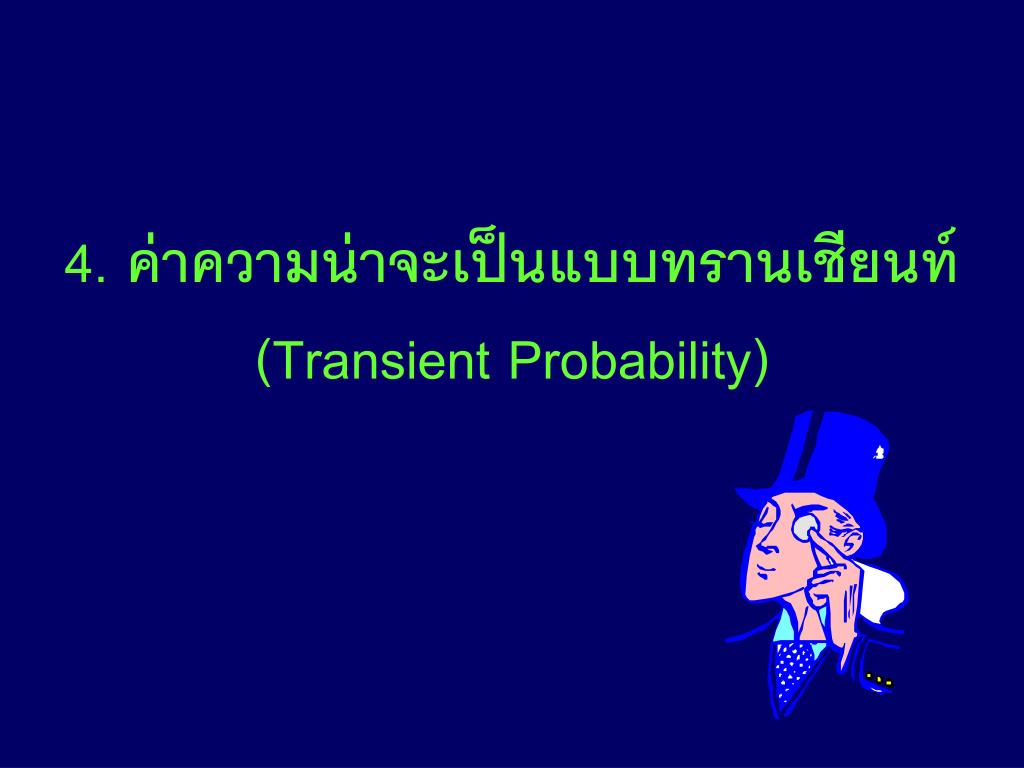 4. ค่าความน่าจะเป็นแบบทรานเชียนท์

(Transient Probability)